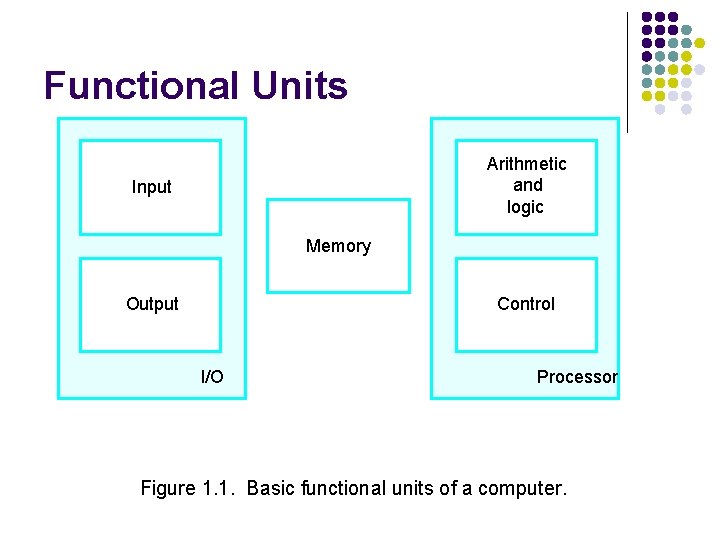 Functional Units

Input

Output

I/O

Memory

Arithmetic and logic

Control

Processor

Figure 1.1. Basic functional units of a computer.